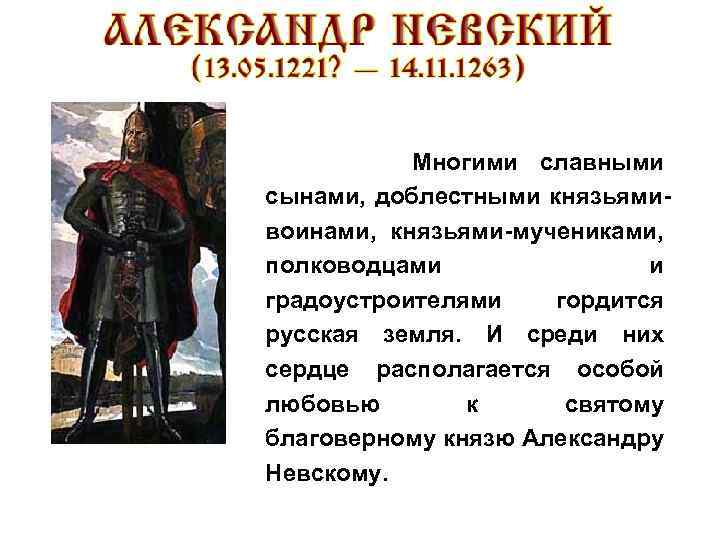 АЛЕКСАНДР НЕВСКИЙ
(13.05.1221? — 14.11.1263)

Многими славными сынами, доблестными князьями-воинами, князьями-мучениками, полководцами и градоустроителями гордится русская земля. И среди них сердце располагается особой любовью к святому благоверному князю Александру Невскому.